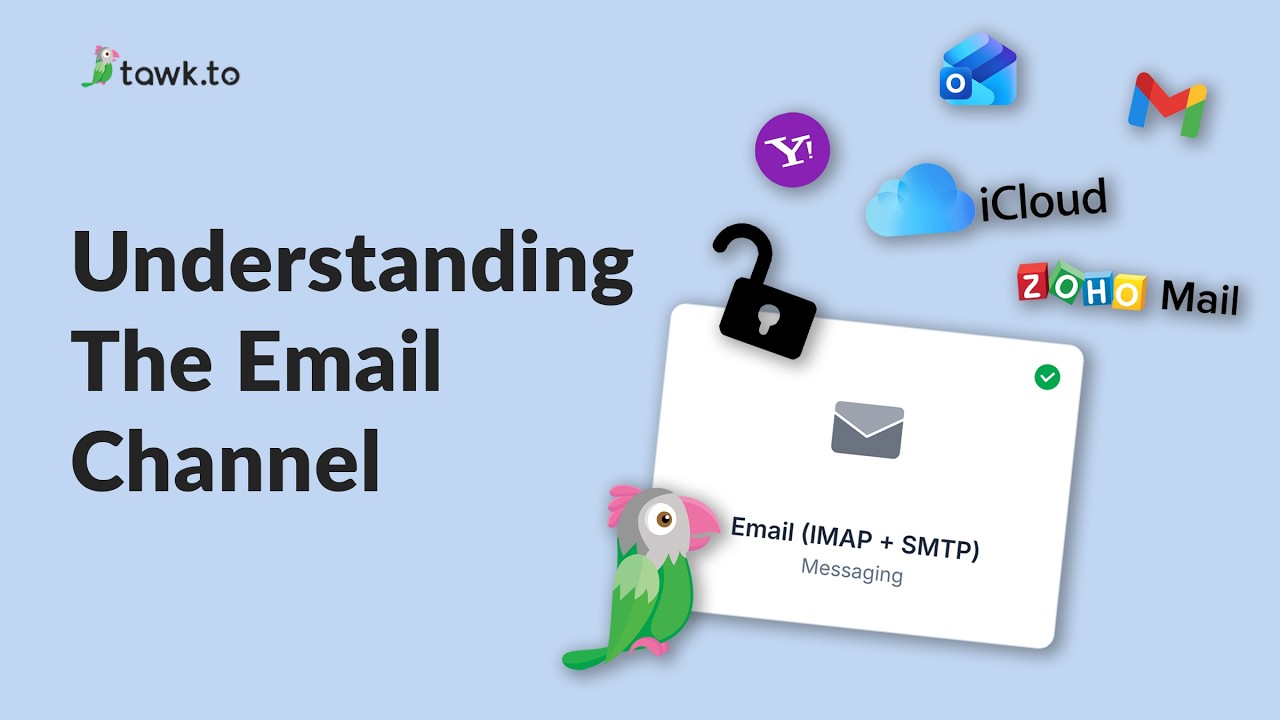 tawk.to

Understanding The Email Channel

Y!

iCloud

ZOHO Mail

Email (IMAP + SMTP)
Messaging